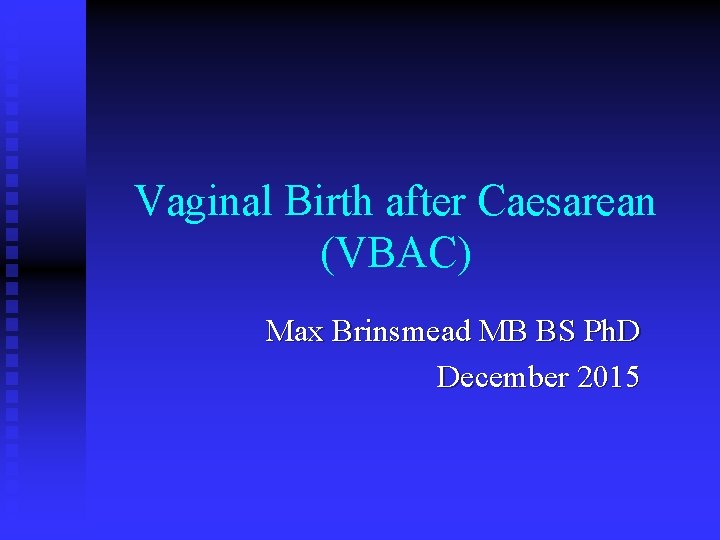 Vaginal Birth after Caesarean (VBAC)

Max Brinsmead MB BS PhD

December 2015